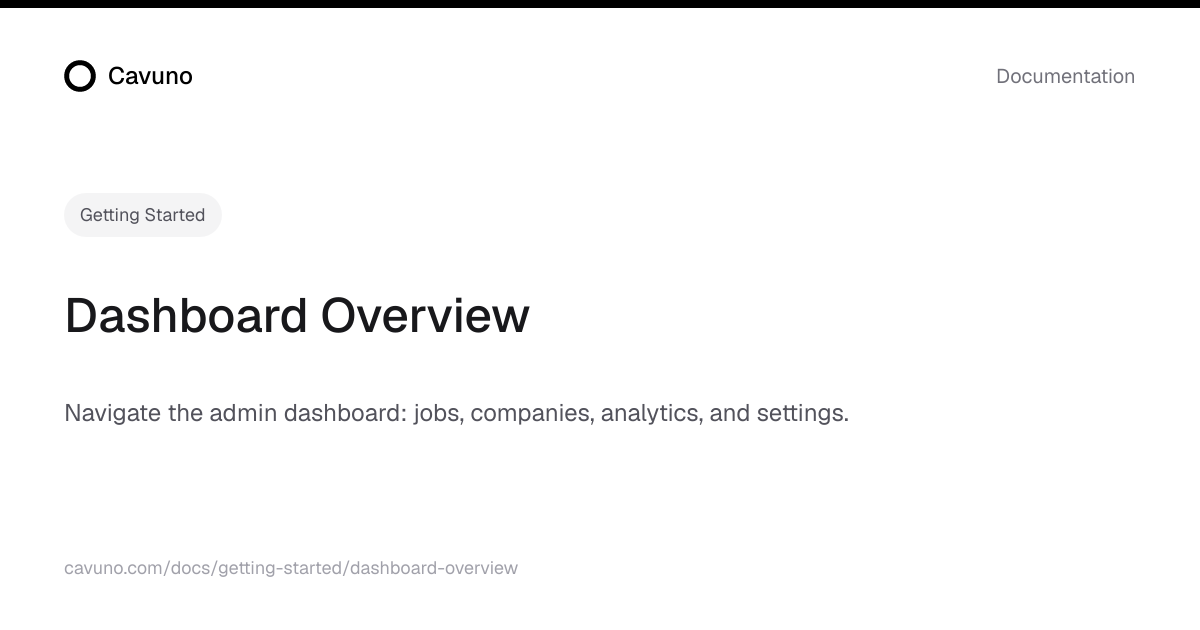 Cavuno

Documentation

Getting Started

Dashboard Overview

Navigate the admin dashboard: jobs, companies, analytics, and settings.

cavuno.com/docs/getting-started/dashboard-overview